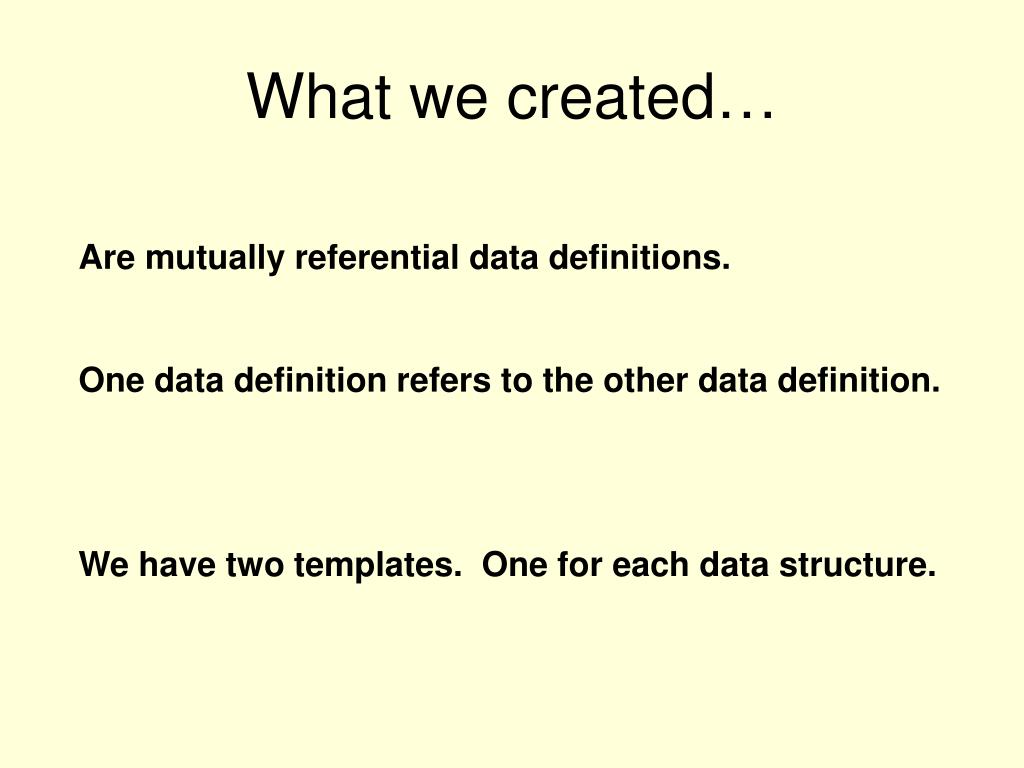 What we created…

Are mutually referential data definitions.

One data definition refers to the other data definition.

We have two templates.  One for each data structure.